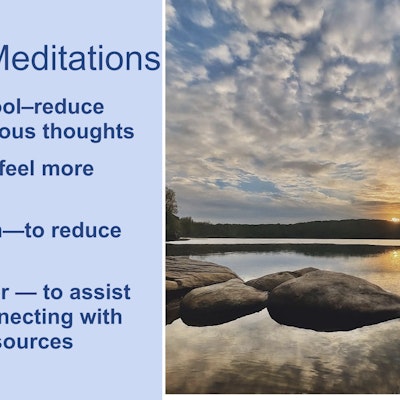 Meditations

ool–reduce
ous thoughts

feel more

—to reduce

r — to assist
necting with
sources